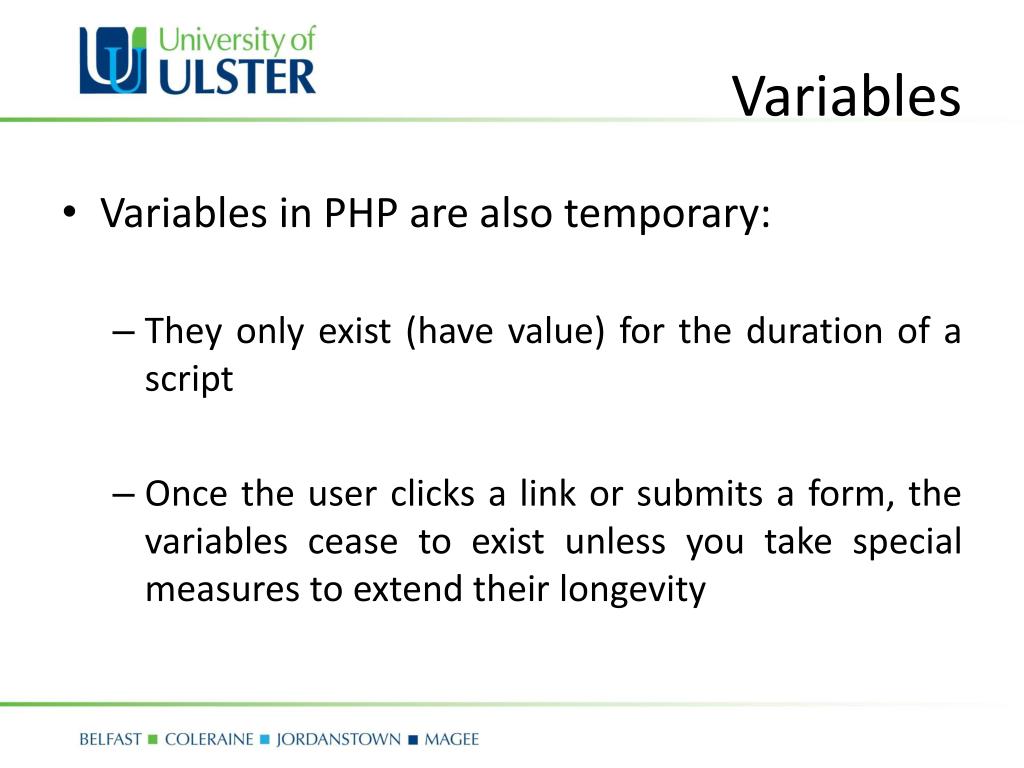 University of
ULSTER

Variables

• Variables in PHP are also temporary:

– They only exist (have value) for the duration of a script

– Once the user clicks a link or submits a form, the variables cease to exist unless you take special measures to extend their longevity

BELFAST ■ COLERAINE ■ JORDANSTOWN ■ MAGEE